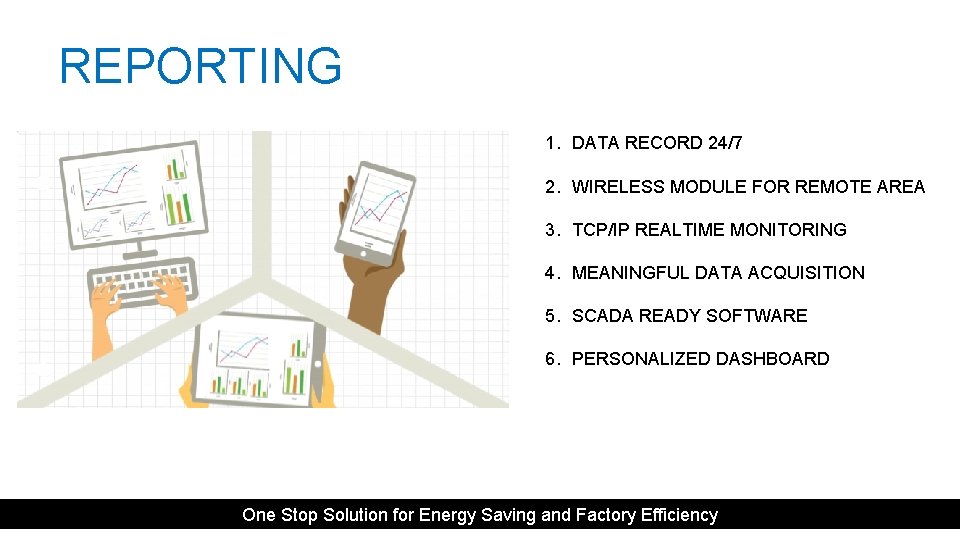 REPORTING

1. DATA RECORD 24/7

2. WIRELESS MODULE FOR REMOTE AREA

3. TCP/IP REALTIME MONITORING

4. MEANINGFUL DATA ACQUISITION

5. SCADA READY SOFTWARE

6. PERSONALIZED DASHBOARD

One Stop Solution for Energy Saving and Factory Efficiency